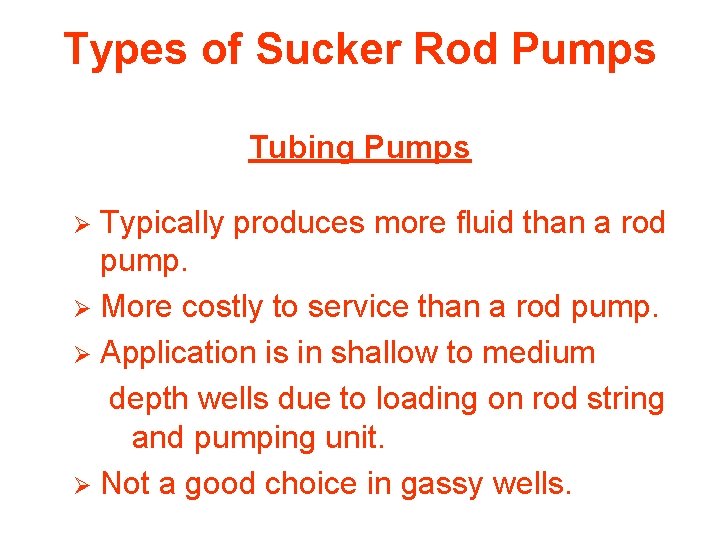 Types of Sucker Rod Pumps

Tubing Pumps

➢ Typically produces more fluid than a rod pump.
➢ More costly to service than a rod pump.
➢ Application is in shallow to medium depth wells due to loading on rod string and pumping unit.
➢ Not a good choice in gassy wells.